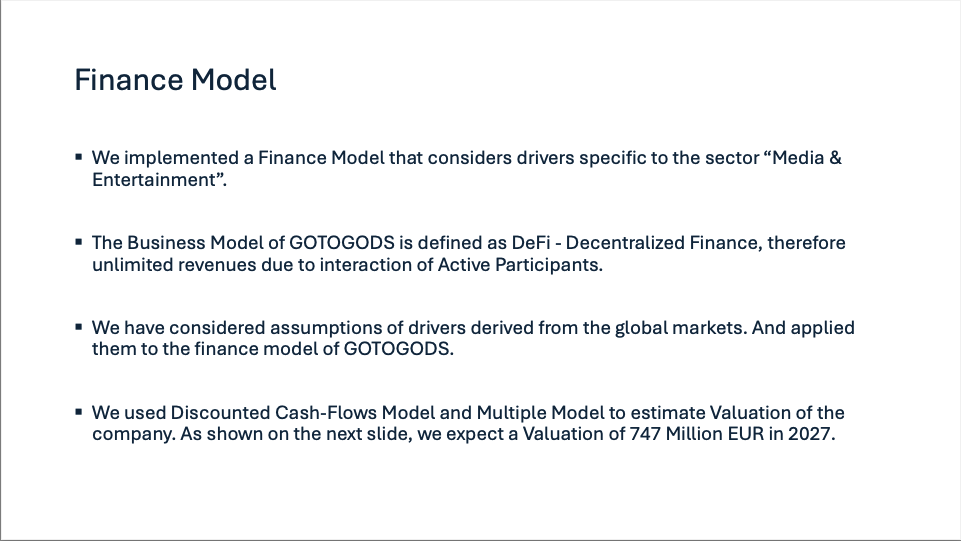 Finance Model

▪ We implemented a Finance Model that considers drivers specific to the sector “Media & Entertainment”.

▪ The Business Model of GOTOGODS is defined as DeFi - Decentralized Finance, therefore unlimited revenues due to interaction of Active Participants.

▪ We have considered assumptions of drivers derived from the global markets. And applied them to the finance model of GOTOGODS.

▪ We used Discounted Cash-Flows Model and Multiple Model to estimate Valuation of the company. As shown on the next slide, we expect a Valuation of 747 Million EUR in 2027.